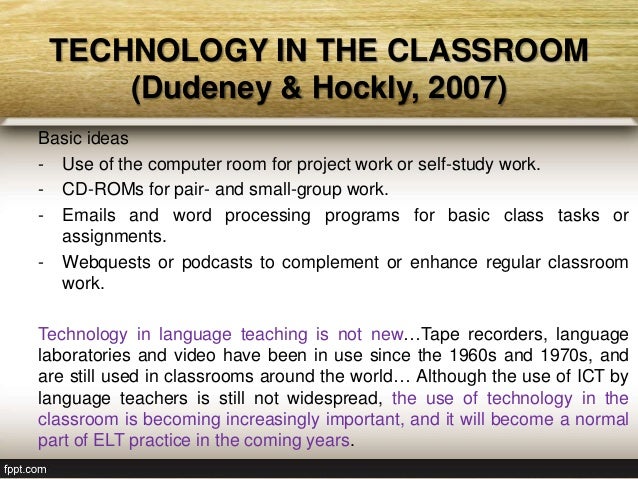 TECHNOLOGY IN THE CLASSROOM
(Dudeney & Hockly, 2007)

Basic ideas
- Use of the computer room for project work or self-study work.
- CD-ROMs for pair- and small-group work.
- Emails and word processing programs for basic class tasks or assignments.
- Webquests or podcasts to complement or enhance regular classroom work.

Technology in language teaching is not new…Tape recorders, language laboratories and video have been in use since the 1960s and 1970s, and are still used in classrooms around the world… Although the use of ICT by language teachers is still not widespread, the use of technology in the classroom is becoming increasingly important, and it will become a normal part of ELT practice in the coming years.

fppt.com